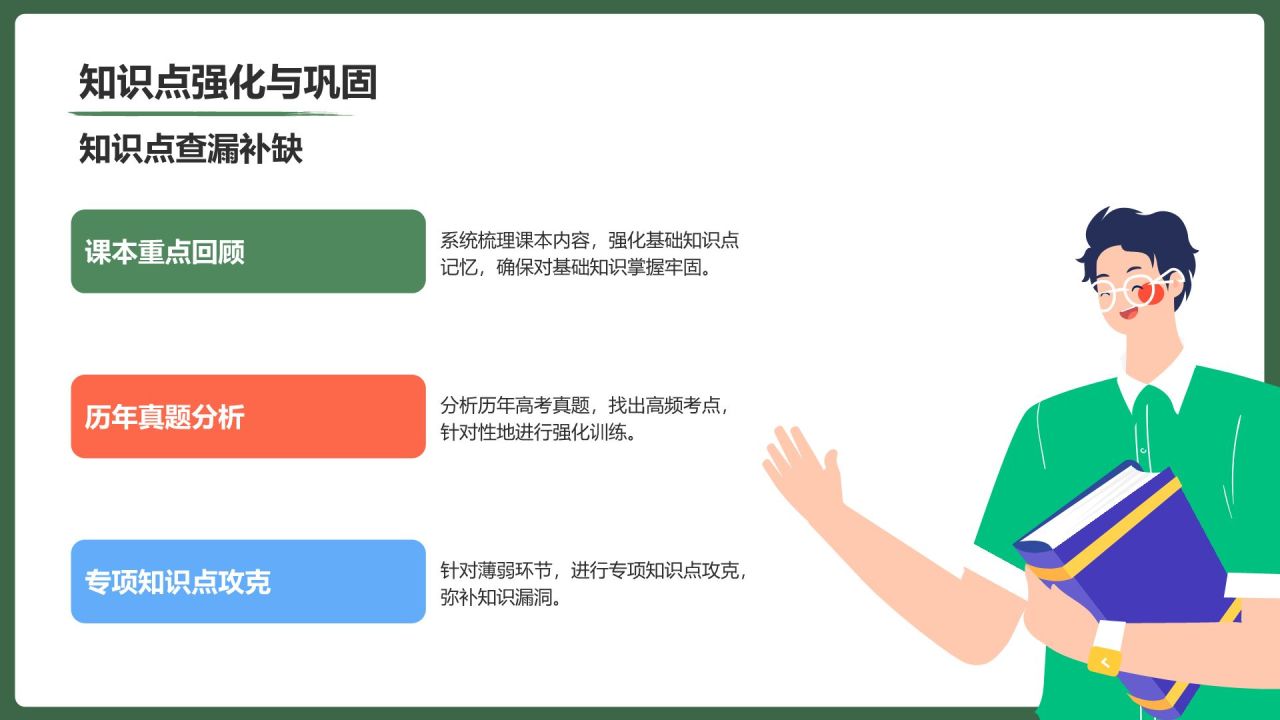 知识点强化与巩固

知识点查漏补缺

课本重点回顾

系统梳理课本内容，强化基础知识点记忆，确保对基础知识掌握牢固。

历年真题分析

分析历年高考真题，找出高频考点，针对性地进行强化训练。

专项知识点攻克

针对薄弱环节，进行专项知识点攻克，弥补知识漏洞。